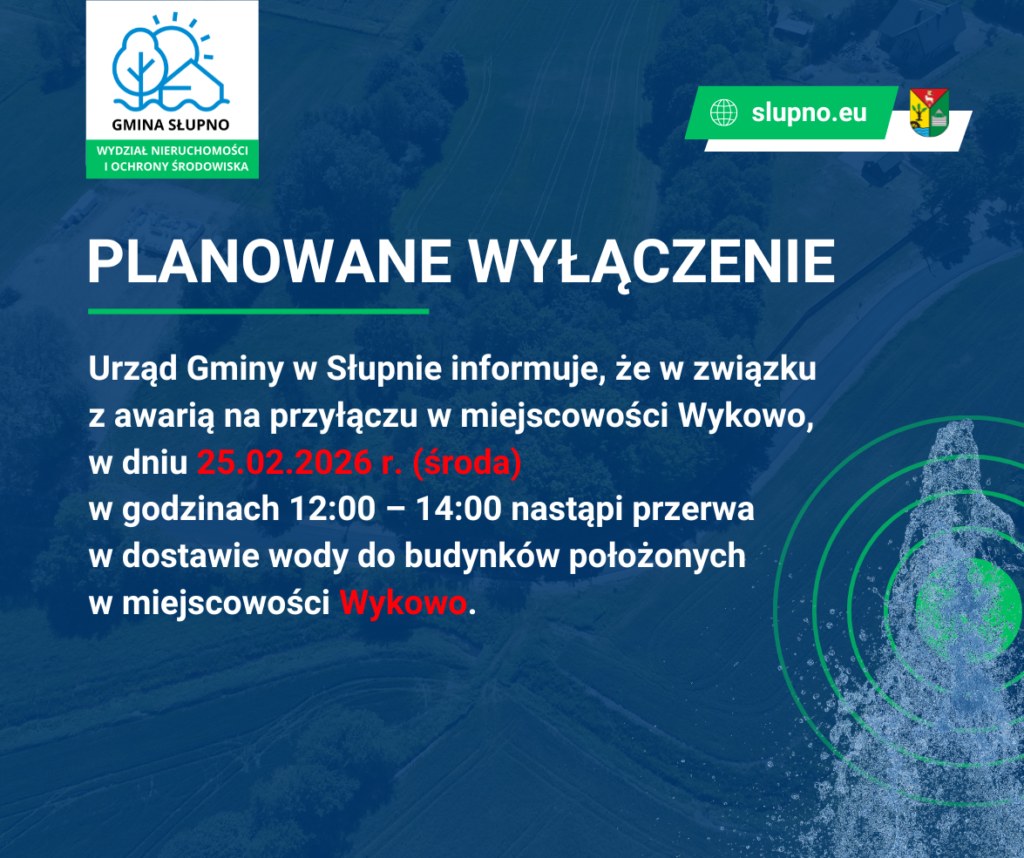 GMINA SŁUPNO
WYDZIAŁ NIERUCHOMOŚCI I OCHRONY ŚRODOWISKA

slupno.eu

PLANOWANE WYŁĄCZENIE

Urząd Gminy w Słupnie informuje, że w związku z awarią na przyłączu w miejscowości Wykowo, w dniu 25.02.2026 r. (środa) w godzinach 12:00 – 14:00 nastąpi przerwa w dostawie wody do budynków położonych w miejscowości Wykowo.